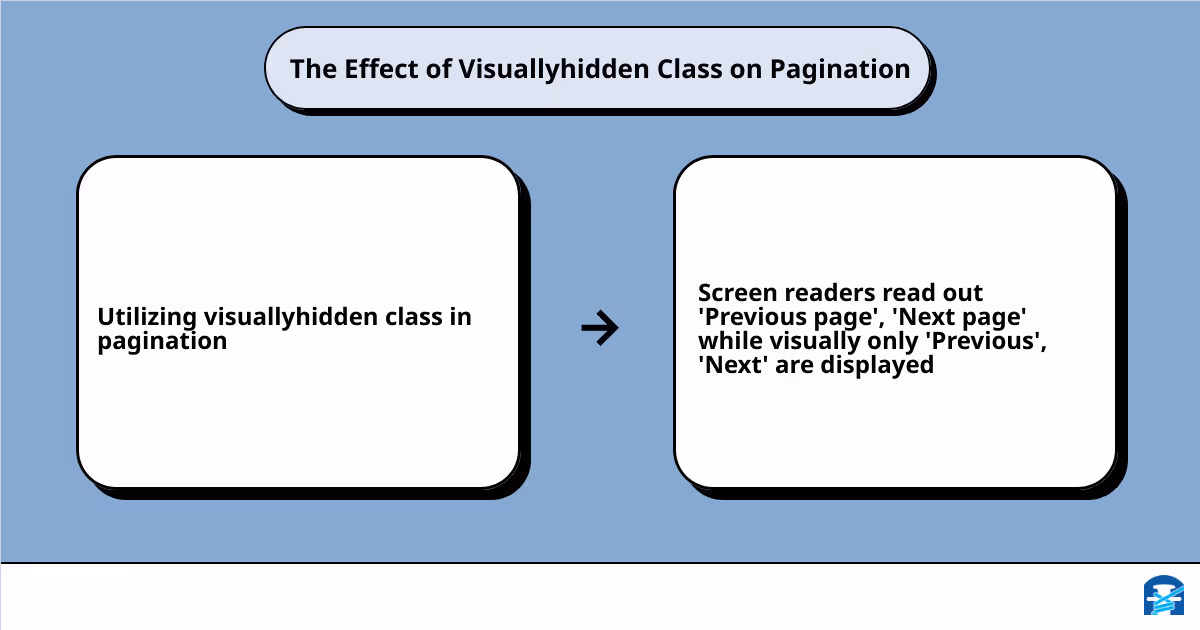 The Effect of Visuallyhidden Class on Pagination

Utilizing visuallyhidden class in pagination

→

Screen readers read out 'Previous page', 'Next page' while visually only 'Previous', 'Next' are displayed